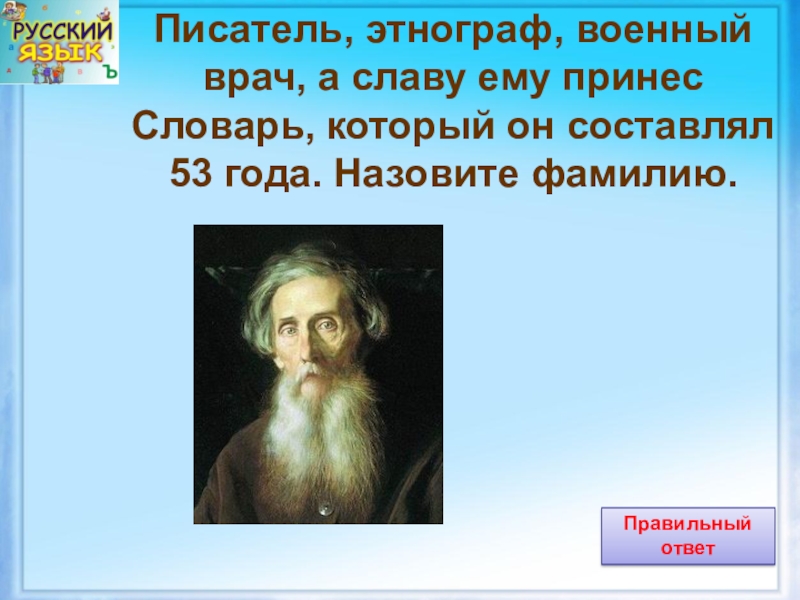 РУССКИЙ ЯЗЫК

Писатель, этнограф, военный врач, а славу ему принес Словарь, который он составлял 53 года. Назовите фамилию.

Правильный ответ